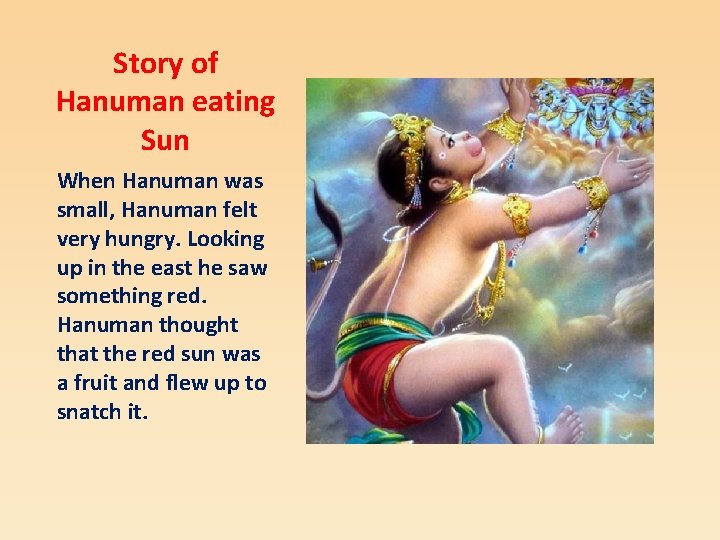 Story of
Hanuman eating
Sun

When Hanuman was small, Hanuman felt very hungry. Looking up in the east he saw something red. Hanuman thought that the red sun was a fruit and flew up to snatch it.